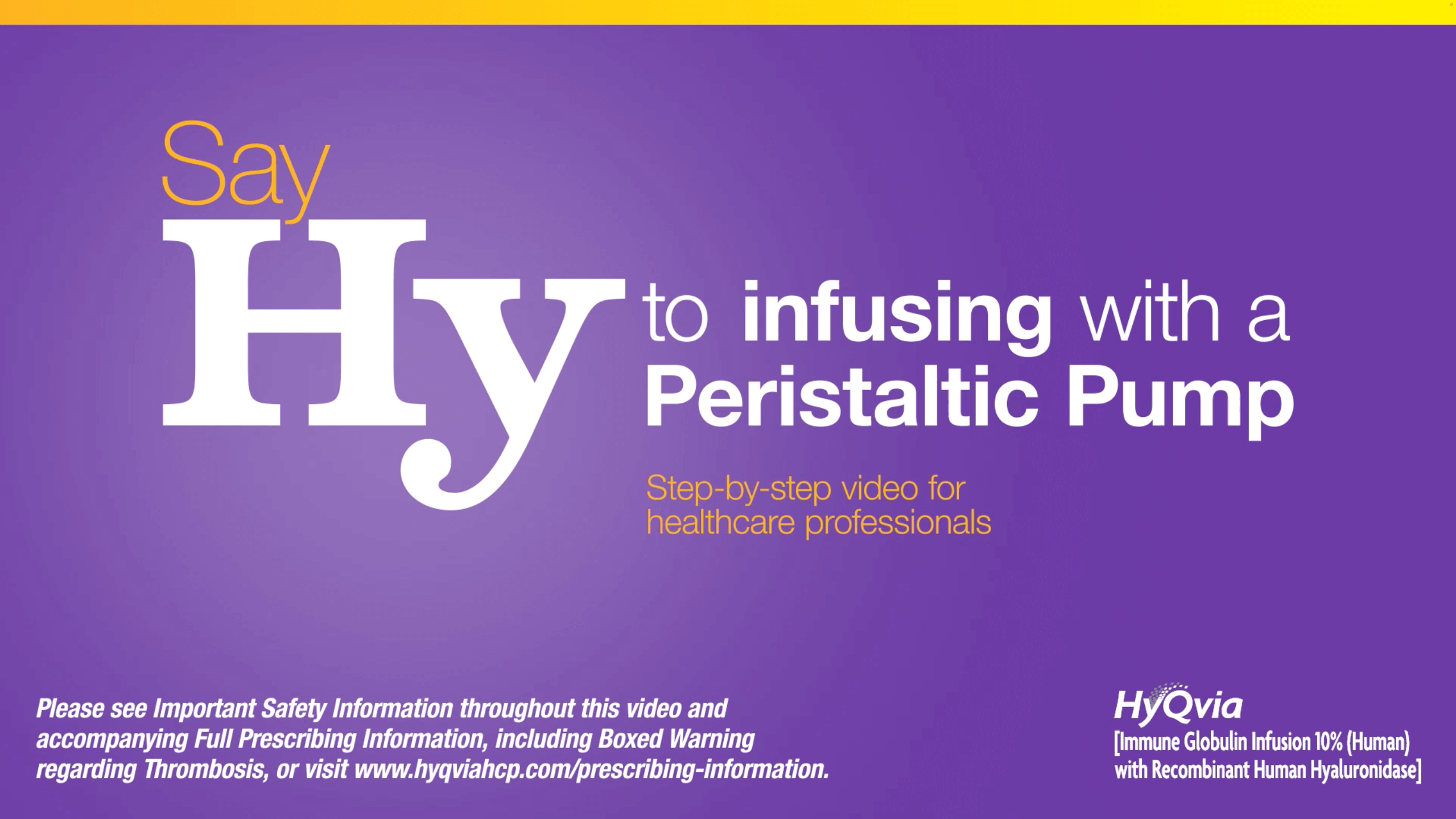 Say Hy to infusing with a Peristaltic Pump

Step-by-step video for healthcare professionals

Please see Important Safety Information throughout this video and accompanying Full Prescribing Information, including Boxed Warning regarding Thrombosis, or visit www.hyqviahcp.com/prescribing-information.

HyQvia
[Immune Globulin Infusion 10% (Human) with Recombinant Human Hyaluronidase]